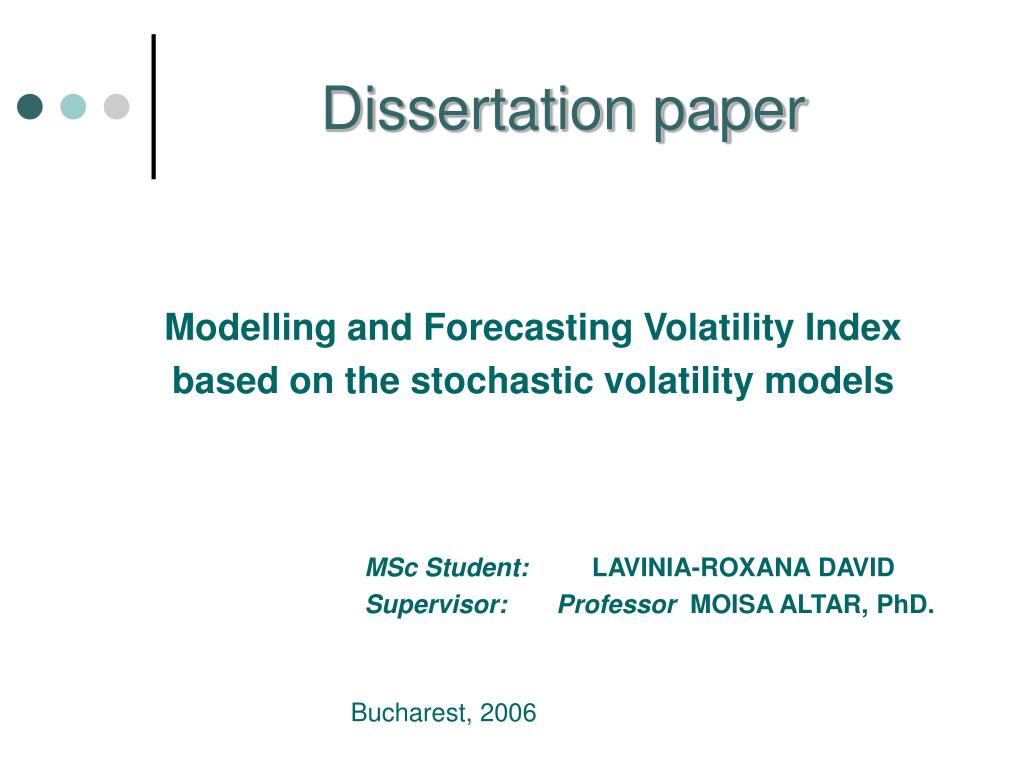 Dissertation paper

Modelling and Forecasting Volatility Index based on the stochastic volatility models

MSc Student: LAVINIA-ROXANA DAVID
Supervisor: Professor MOISA ALTAR, PhD.

Bucharest, 2006